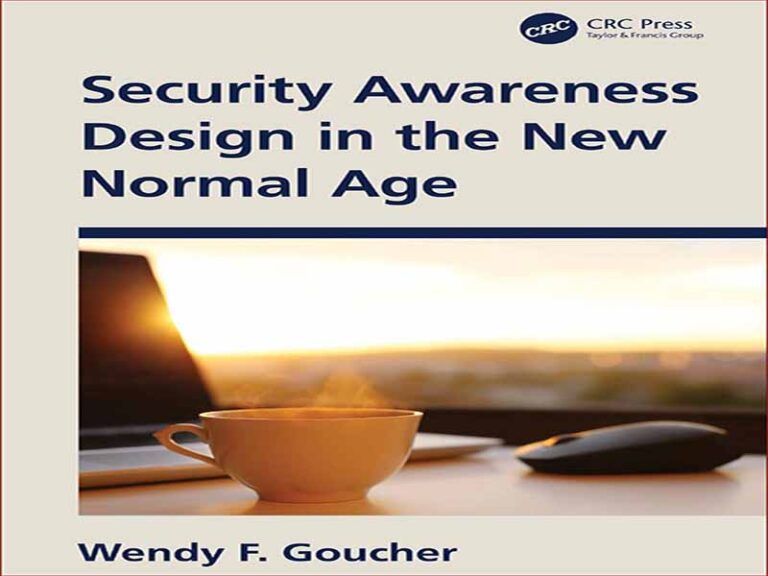 CRC
CRC Press
Taylor & Francis Group

Security Awareness Design in the New Normal Age

Wendy F. Goucher